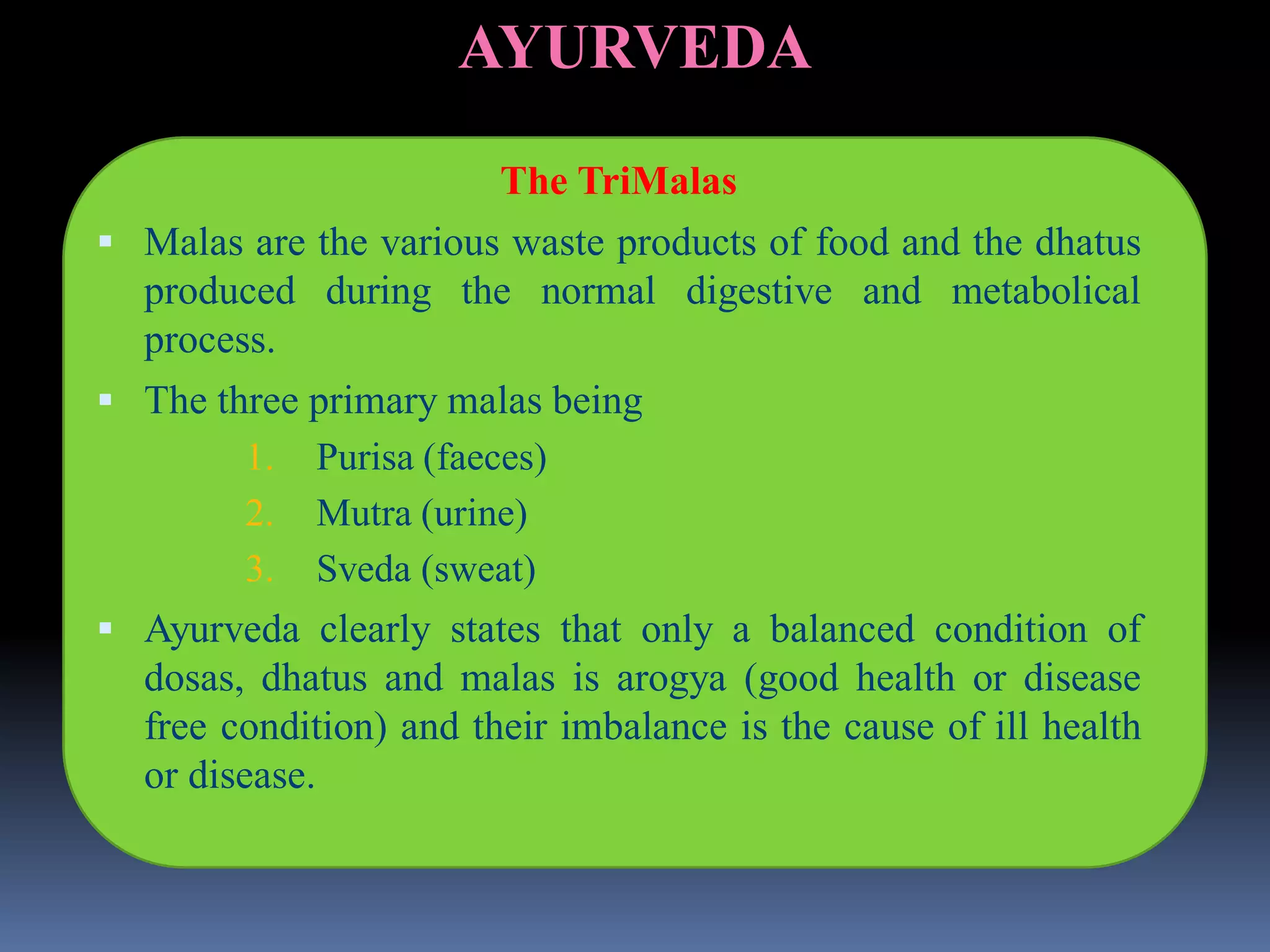 AYURVEDA

The TriMalas

▪ Malas are the various waste products of food and the dhatus produced during the normal digestive and metabolical process.

▪ The three primary malas being

1. Purisa (faeces)
2. Mutra (urine)
3. Sveda (sweat)

▪ Ayurveda clearly states that only a balanced condition of dosas, dhatus and malas is arogya (good health or disease free condition) and their imbalance is the cause of ill health or disease.